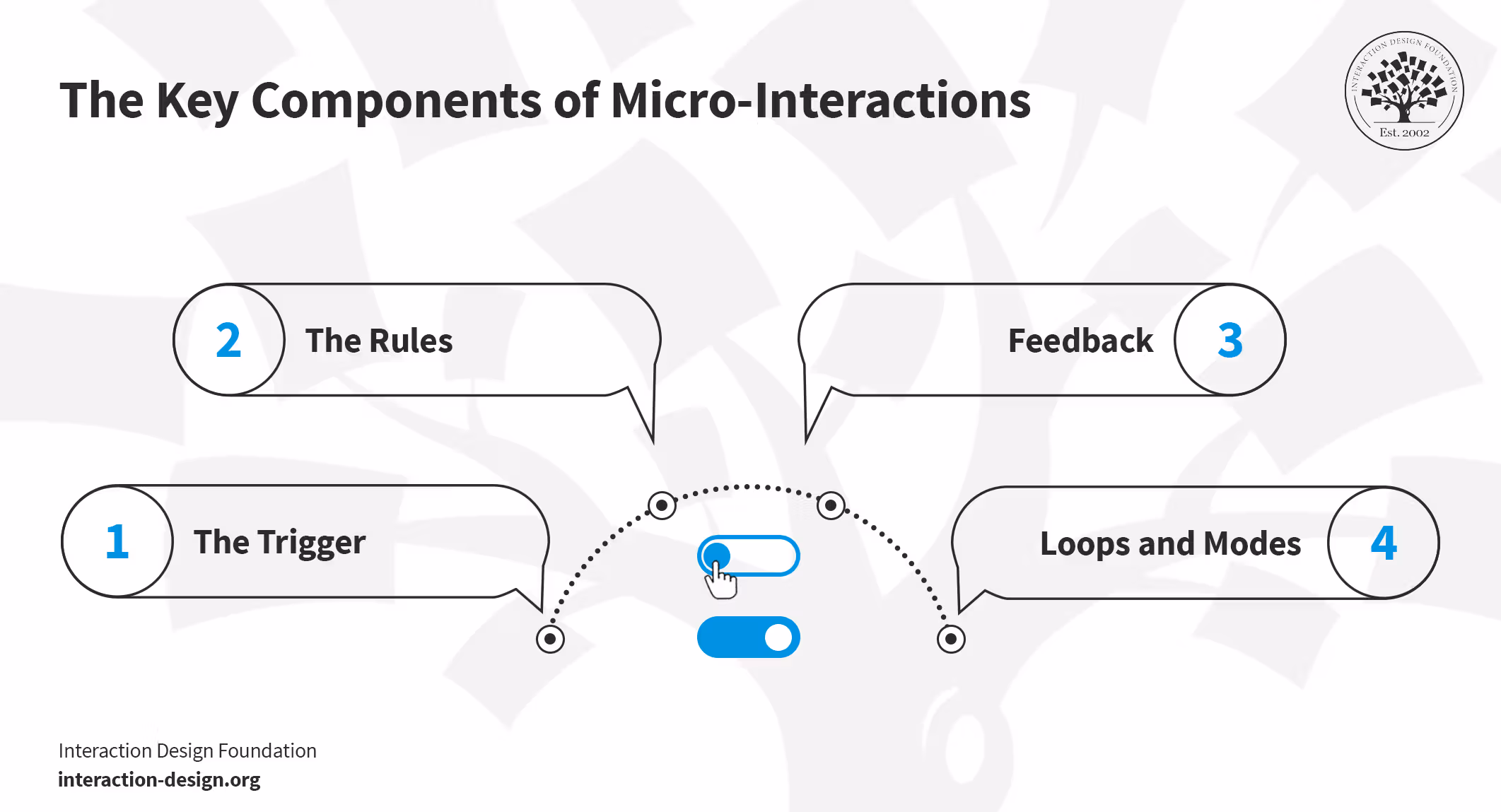 The Key Components of Micro-Interactions

INTERACTION DESIGN FOUNDATION
Est. 2002

2 The Rules

Feedback 3

1 The Trigger

Loops and Modes 4

Interaction Design Foundation
interaction-design.org